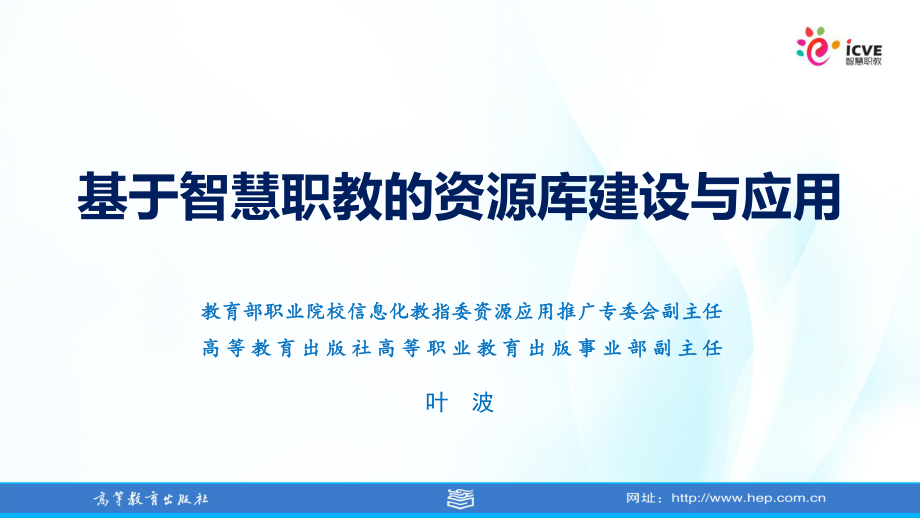 iCVE
智慧职教

基于智慧职教的资源库建设与应用

教育部职业院校信息化教指委资源应用推广专委会副主任
高等教育出版社高等职业教育出版事业部副主任

叶 波

高等教育出版社

网址：http://www.hep.com.cn